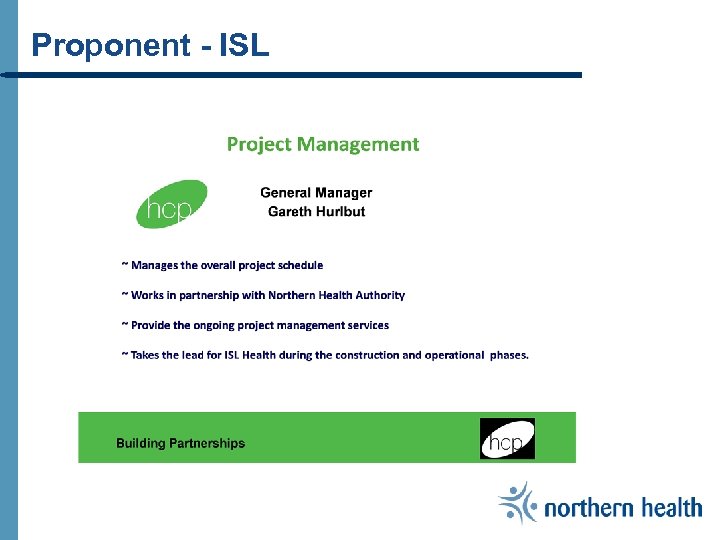 Proponent - ISL

Project Management

hcp

General Manager
Gareth Hurlbut

~ Manages the overall project schedule

~ Works in partnership with Northern Health Authority

~ Provide the ongoing project management services

~ Takes the lead for ISL Health during the construction and operational phases.

Building Partnerships

hcp

northern health